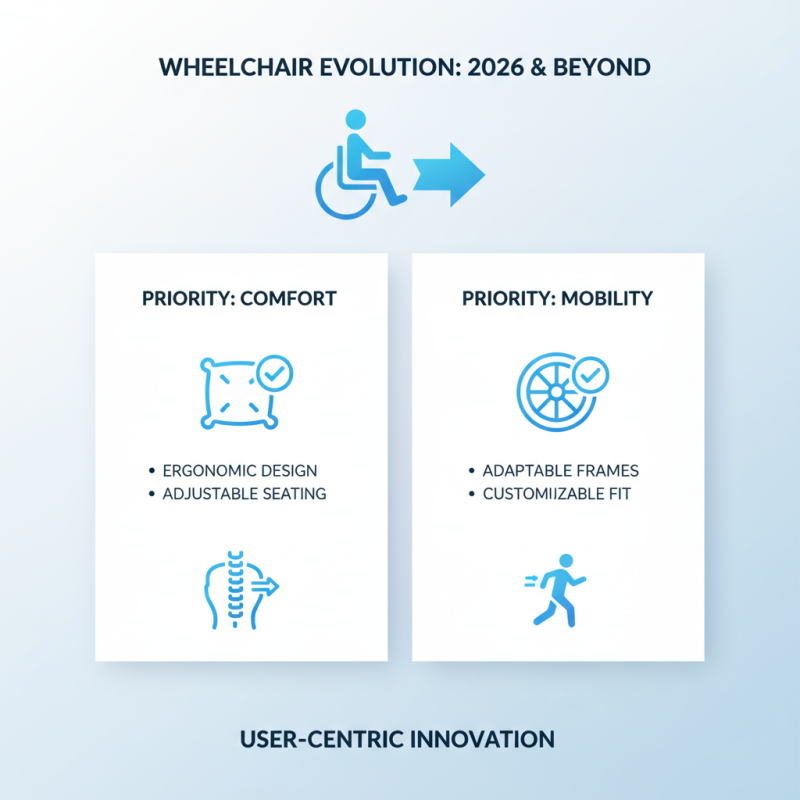 WHEELCHAIR EVOLUTION: 2026 & BEYOND

PRIORITY: COMFORT

• ERGONOMIC DESIGN
• ADJUSTABLE SEATING

PRIORITY: MOBILITY

• ADAPTABLE FRAMES
• CUSTOMIIZABLE FIT

USER-CENTRIC INNOVATION